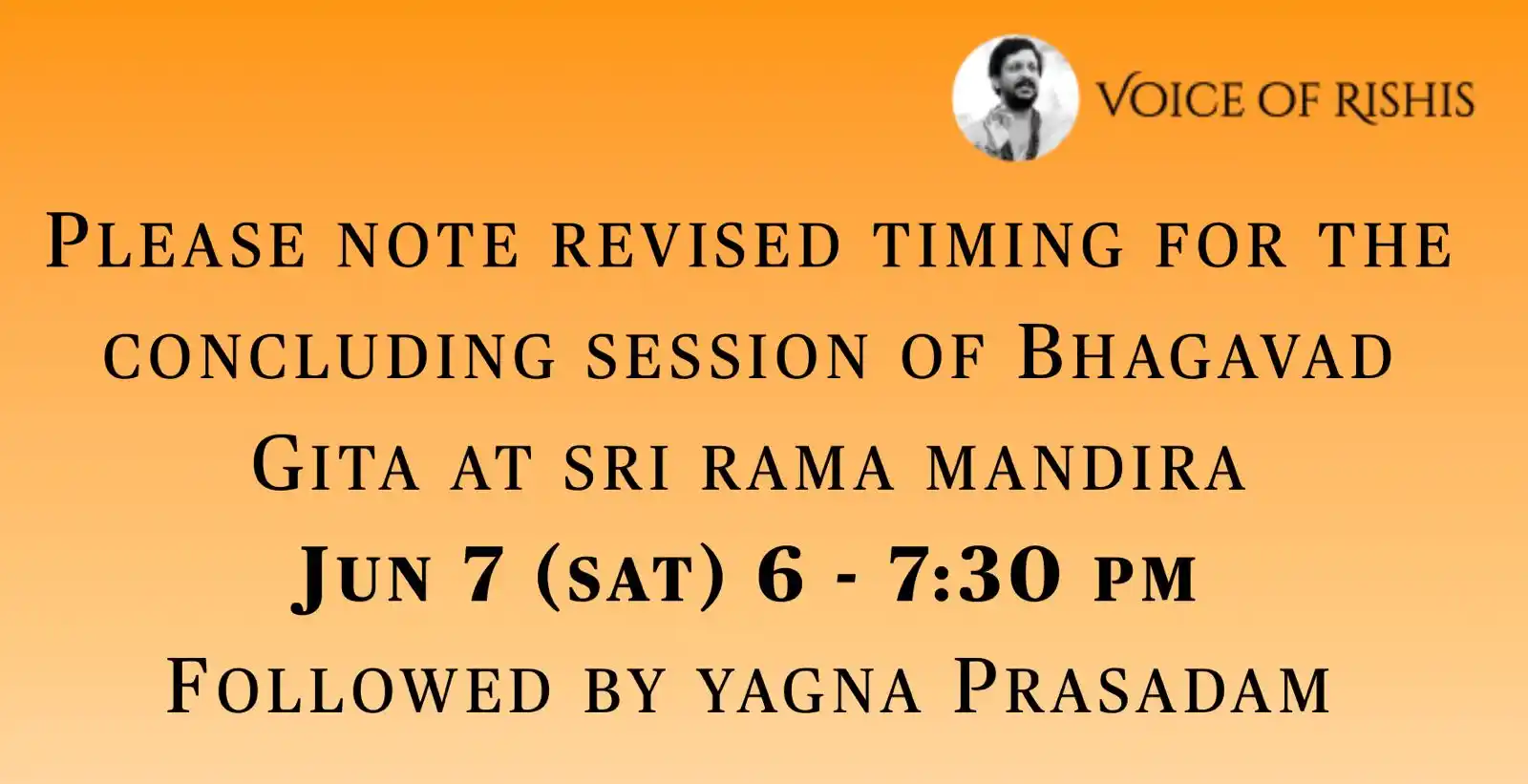 VOICE OF RISHIS

Please note revised timing for the concluding session of Bhagavad Gita at sri rama mandira

Jun 7 (sat) 6 - 7:30 pm

Followed by yagna Prasadam